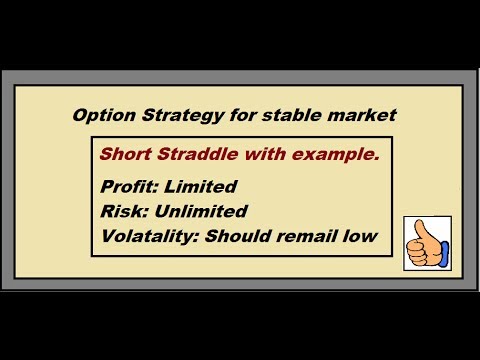 Option Strategy for stable market

Short Straddle with example.

Profit: Limited
Risk: Unlimited
Volatality: Should remail low